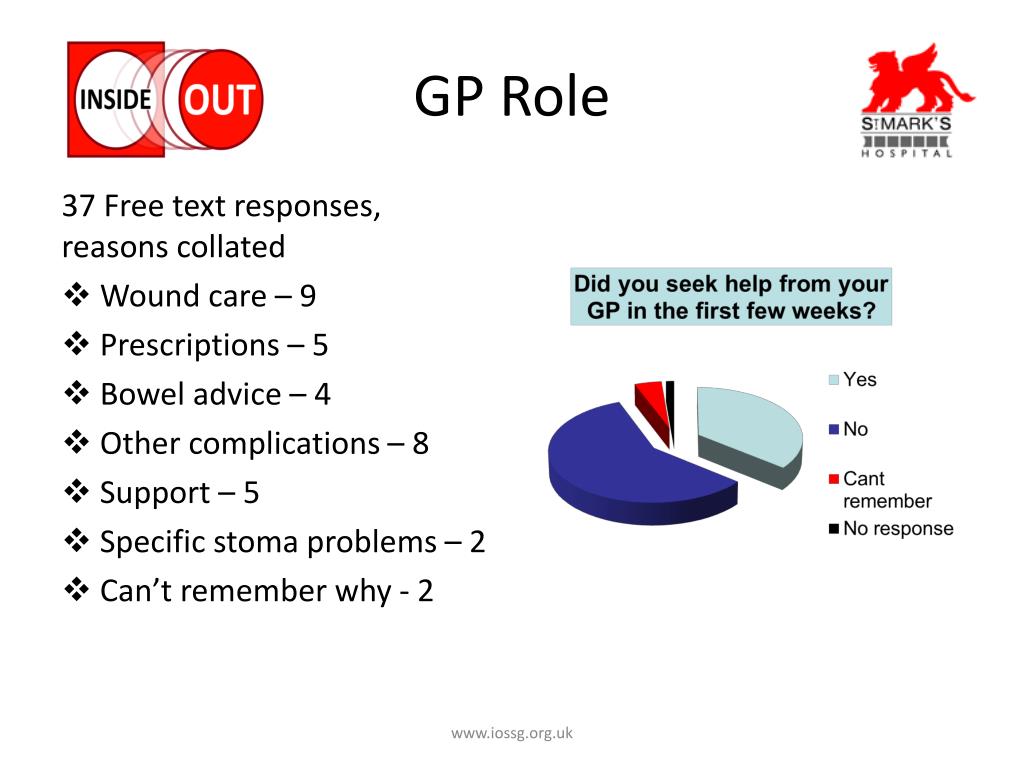 INSIDE OUT

GP Role

ST MARK'S HOSPITAL

37 Free text responses, reasons collated

❖ Wound care – 9
❖ Prescriptions – 5
❖ Bowel advice – 4
❖ Other complications – 8
❖ Support – 5
❖ Specific stoma problems – 2
❖ Can't remember why - 2

Did you seek help from your GP in the first few weeks?

Yes
No
Cant remember
No response

www.iossg.org.uk